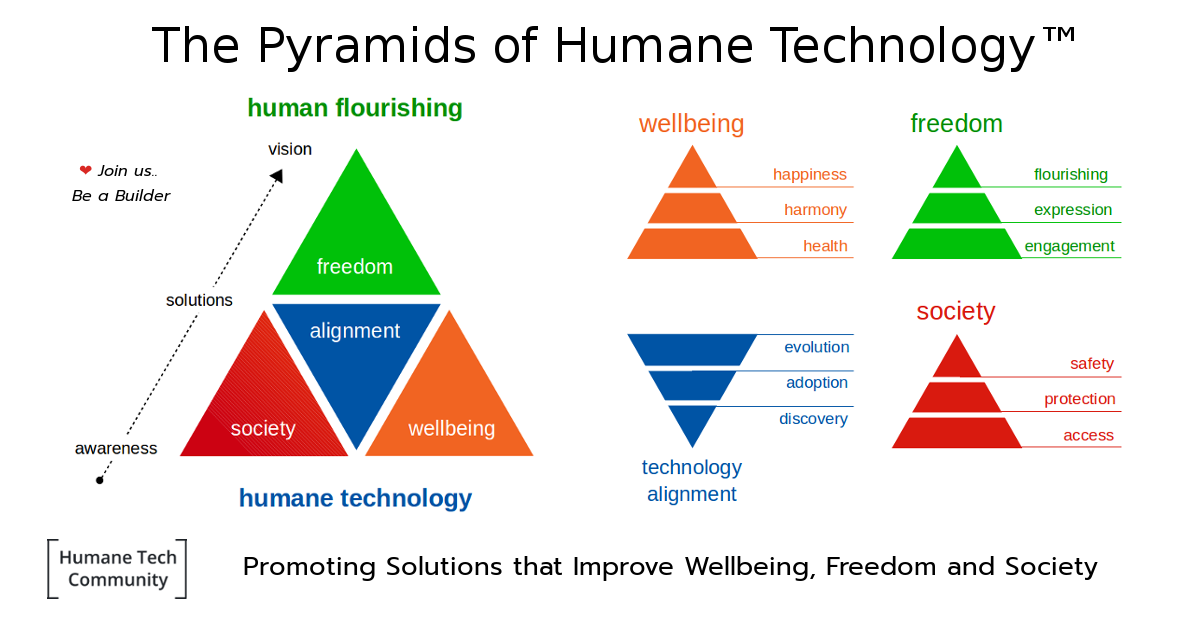 The Pyramids of Humane Technology™

human flourishing

❤ Join us..
Be a Builder

vision

solutions

awareness

freedom

alignment

society

wellbeing

humane technology

wellbeing

happiness

harmony

health

freedom

flourishing

expression

engagement

evolution

adoption

discovery

technology alignment

society

safety

protection

access

Humane Tech Community

Promoting Solutions that Improve Wellbeing, Freedom and Society